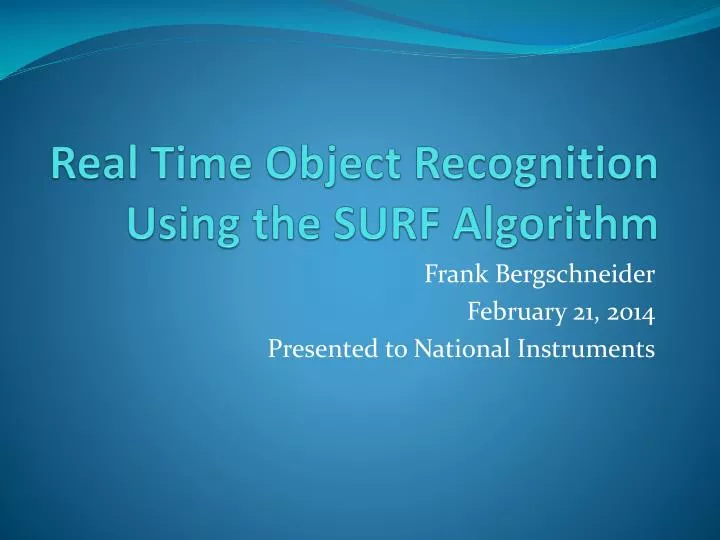 Real Time Object Recognition Using the SURF Algorithm

Frank Bergschneider
February 21, 2014
Presented to National Instruments